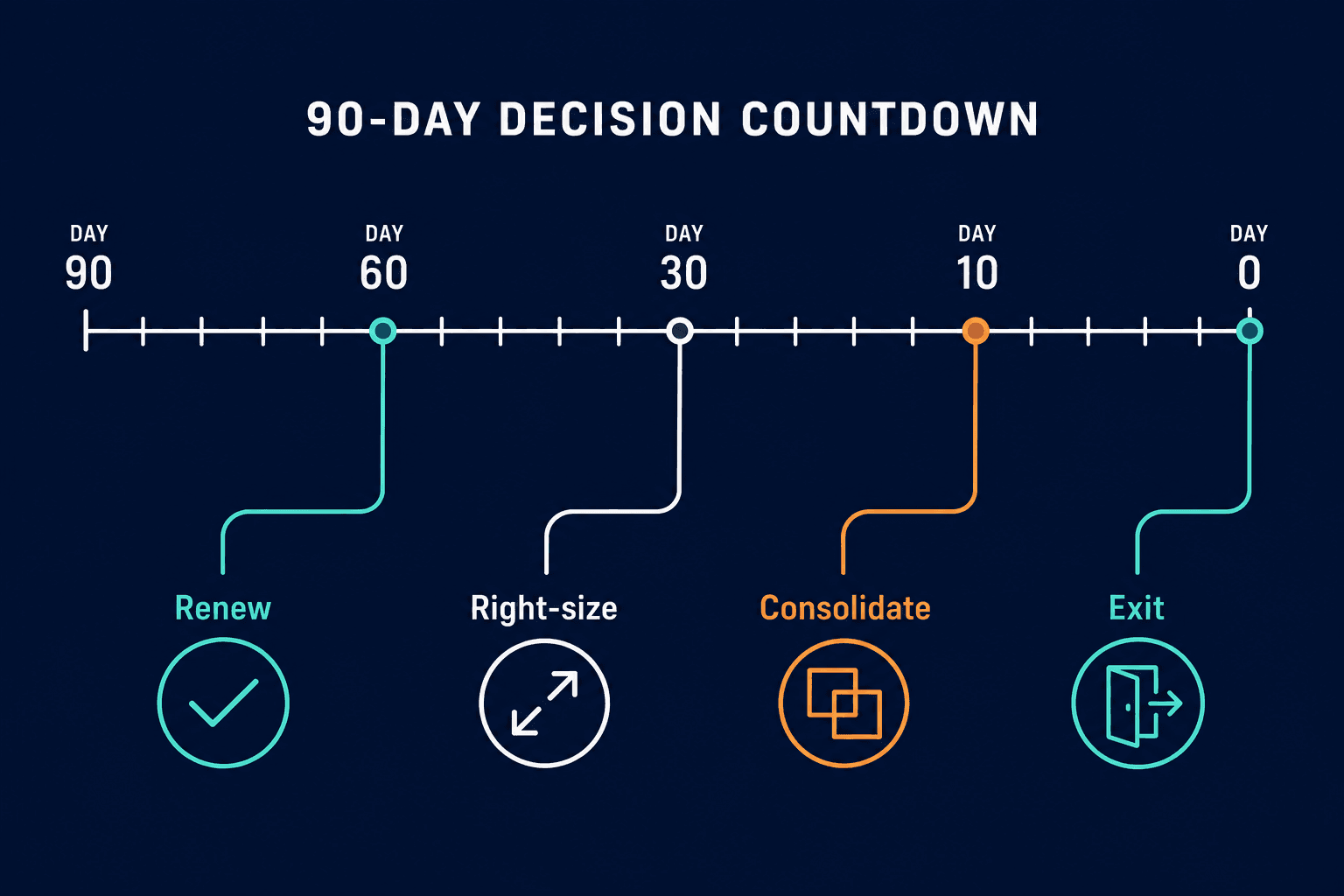 90-DAY DECISION COUNTDOWN

DAY 90

DAY 60

DAY 30

DAY 10

DAY 0

Renew

Right-size

Consolidate

Exit